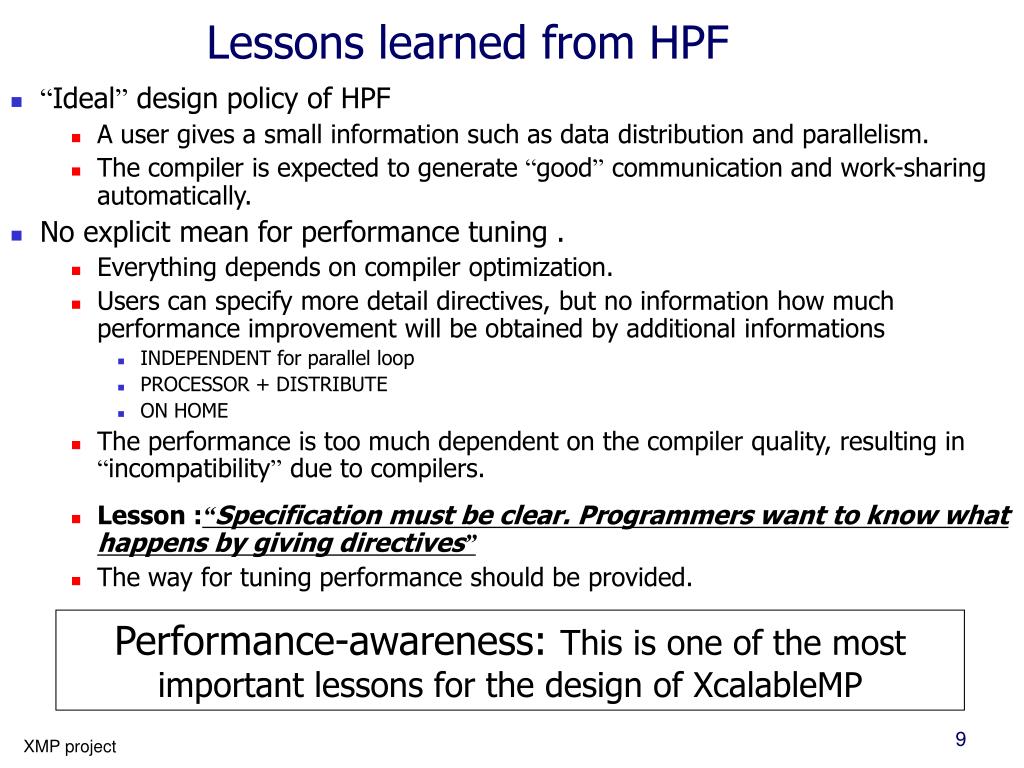 Lessons learned from HPF

“Ideal” design policy of HPF

A user gives a small information such as data distribution and parallelism.

The compiler is expected to generate “good” communication and work-sharing automatically.

No explicit mean for performance tuning .

Everything depends on compiler optimization.

Users can specify more detail directives, but no information how much performance improvement will be obtained by additional informations

INDEPENDENT for parallel loop

PROCESSOR + DISTRIBUTE

ON HOME

The performance is too much dependent on the compiler quality, resulting in “incompatibility” due to compilers.

Lesson :“Specification must be clear. Programmers want to know what happens by giving directives”

The way for tuning performance should be provided.

Performance-awareness: This is one of the most important lessons for the design of XcalableMP

XMP project

9